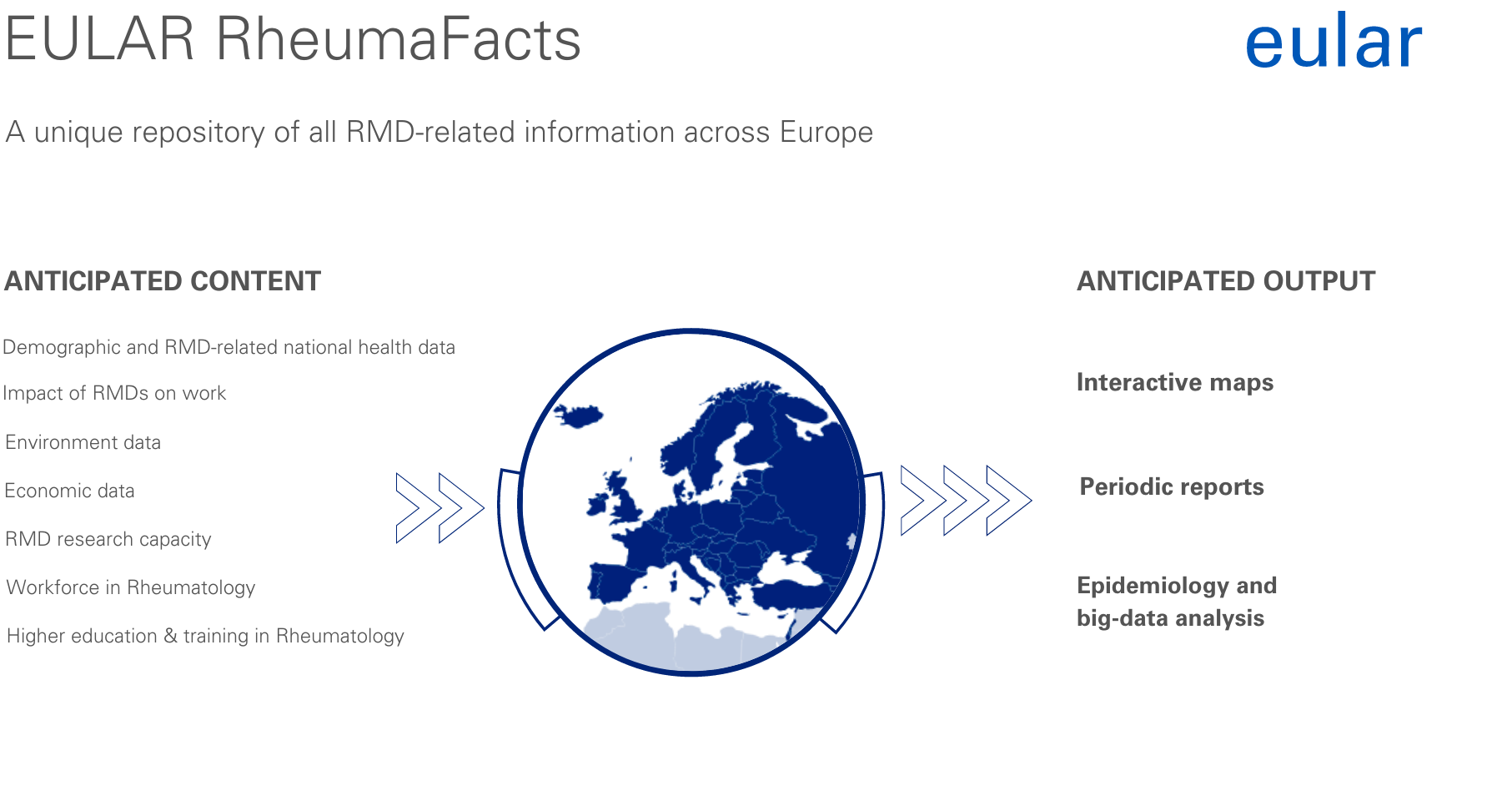 EULAR RheumaFacts

eular

A unique repository of all RMD-related information across Europe

ANTICIPATED CONTENT

Demographic and RMD-related national health data

Impact of RMDs on work

Environment data

Economic data

RMD research capacity

Workforce in Rheumatology

Higher education & training in Rheumatology

ANTICIPATED OUTPUT

Interactive maps

Periodic reports

Epidemiology and big-data analysis